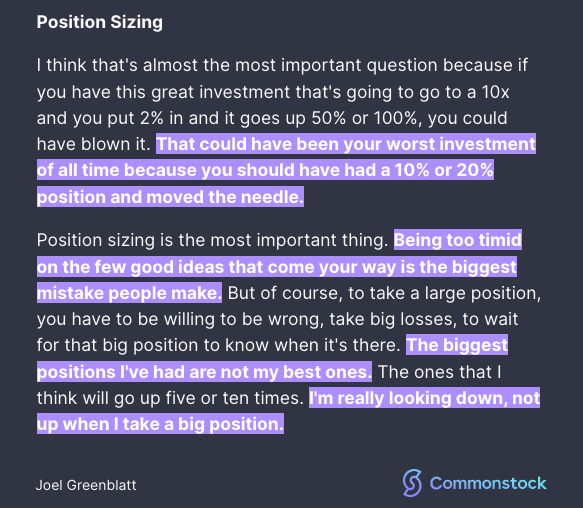 Position Sizing

I think that's almost the most important question because if you have this great investment that's going to go to a 10x and you put 2% in and it goes up 50% or 100%, you could have blown it. That could have been your worst investment of all time because you should have had a 10% or 20% position and moved the needle.

Position sizing is the most important thing. Being too timid on the few good ideas that come your way is the biggest mistake people make. But of course, to take a large position, you have to be willing to be wrong, take big losses, to wait for that big position to know when it's there. The biggest positions I've had are not my best ones. The ones that I think will go up five or ten times. I'm really looking down, not up when I take a big position.

Joel Greenblatt

Commonstock